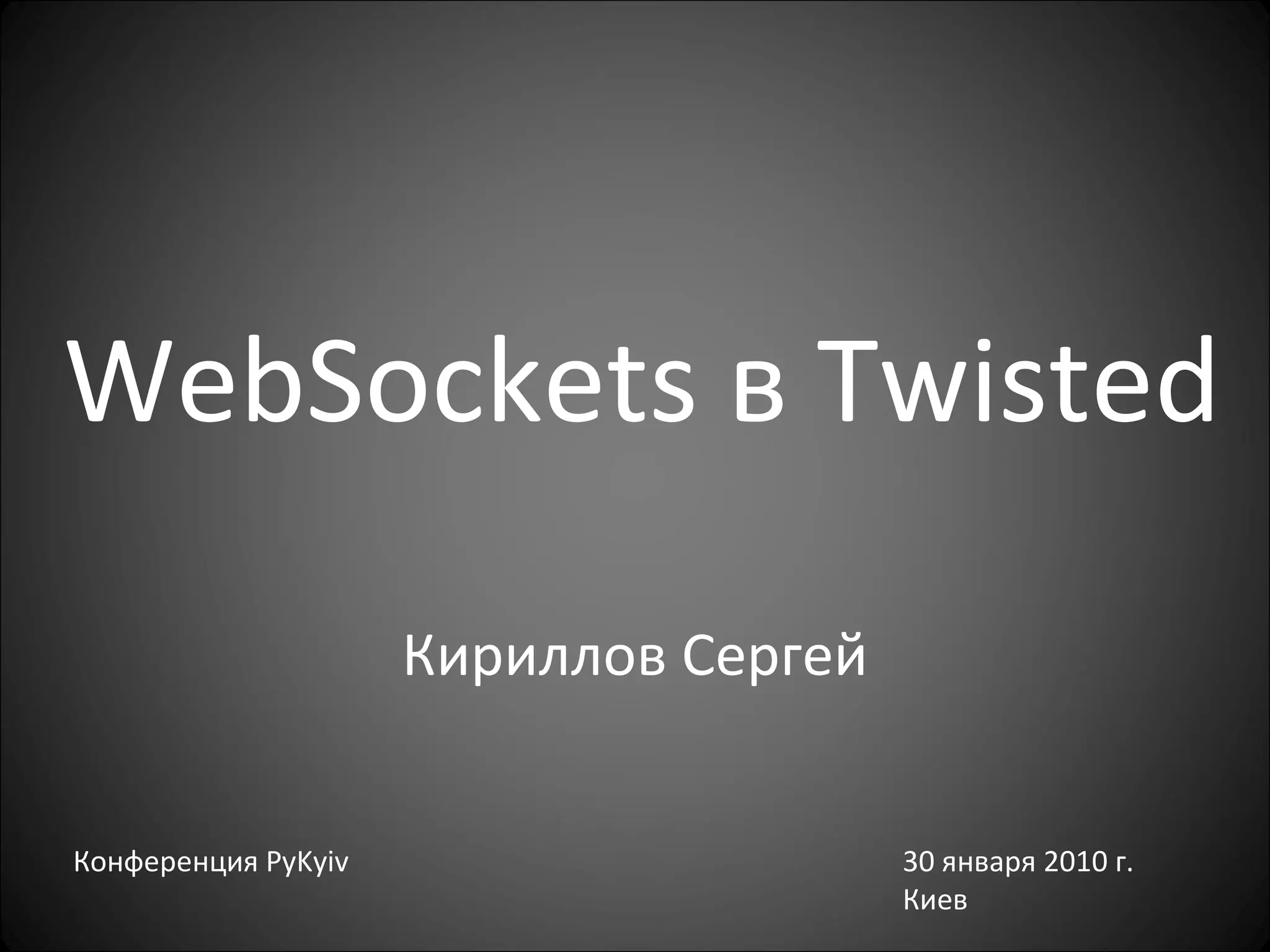 WebSockets в Twisted

Кириллов Сергей

Конференция PyKyiv

30 января 2010 г.
Киев